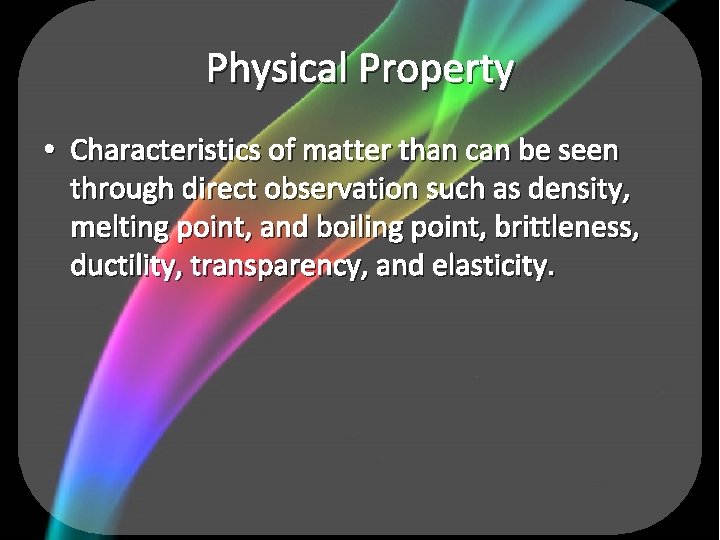 Physical Property

• Characteristics of matter than can be seen through direct observation such as density, melting point, and boiling point, brittleness, ductility, transparency, and elasticity.